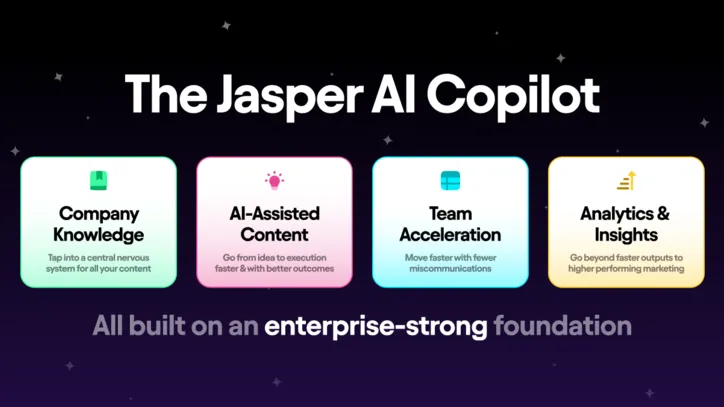 The Jasper AI Copilot

Company Knowledge
Tap into a central nervous system for all your content

AI-Assisted Content
Go from idea to execution faster & with better outcomes

Team Acceleration
Move faster with fewer miscommunications

Analytics & Insights
Go beyond faster outputs to higher performing marketing

All built on an enterprise-strong foundation